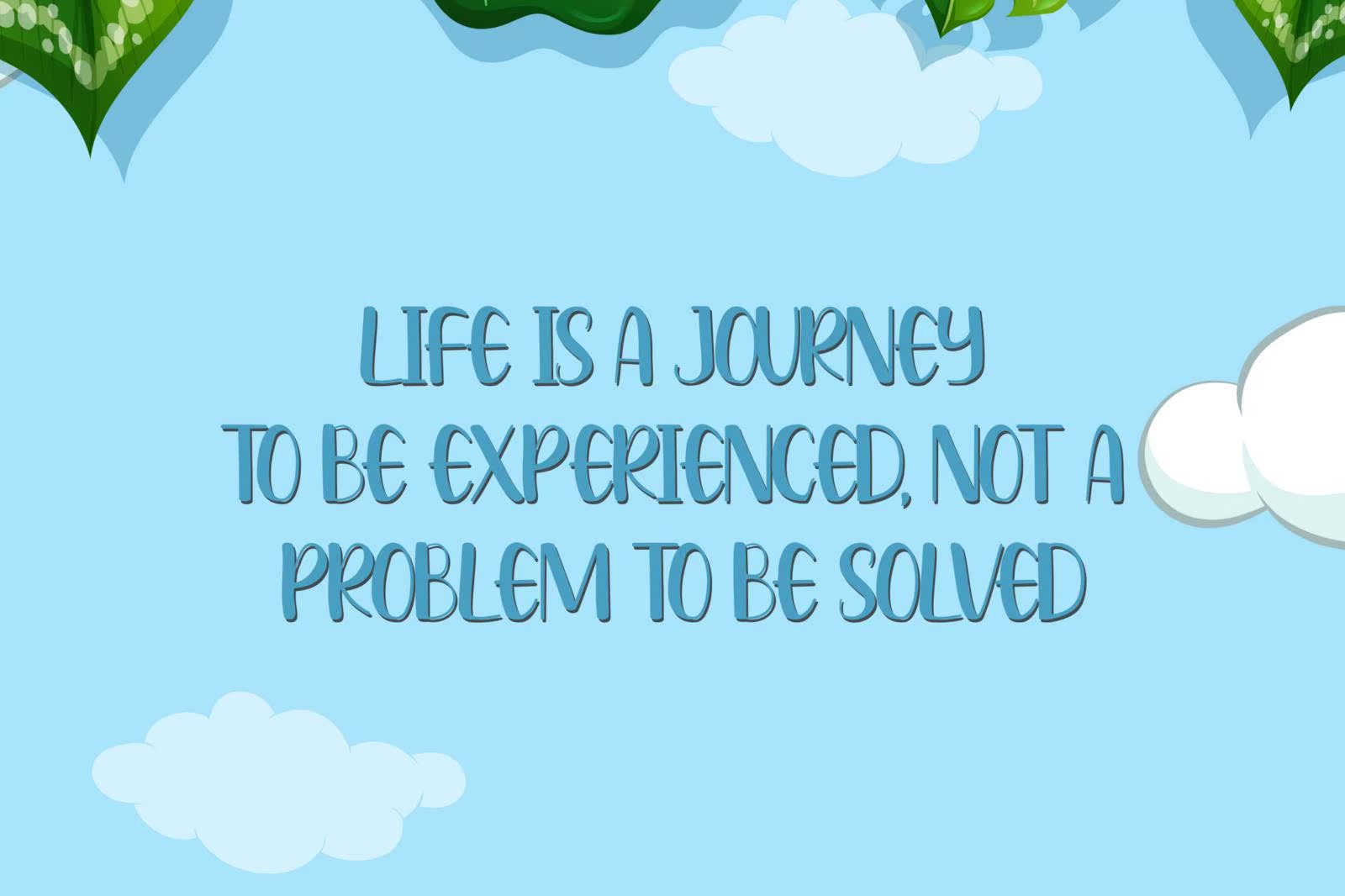 LIFE IS A JOURNEY TO BE EXPERIENCED, NOT A PROBLEM TO BE SOLVED